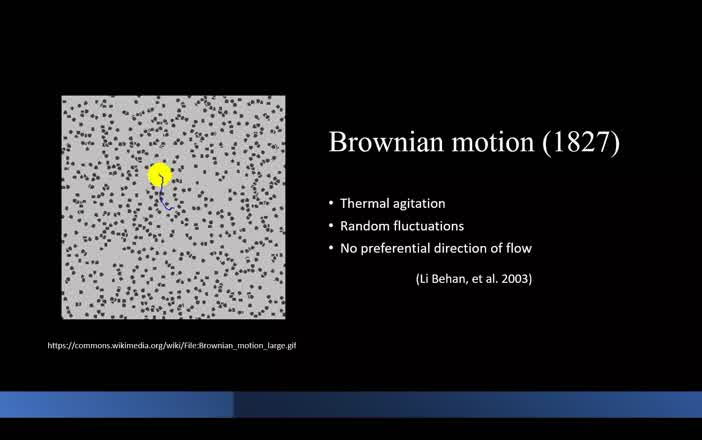 Brownian motion (1827)

• Thermal agitation
• Random fluctuations
• No preferential direction of flow

(Li Behan, et al. 2003)

https://commons.wikimedia.org/wiki/File:Brownian_motion_large.gif